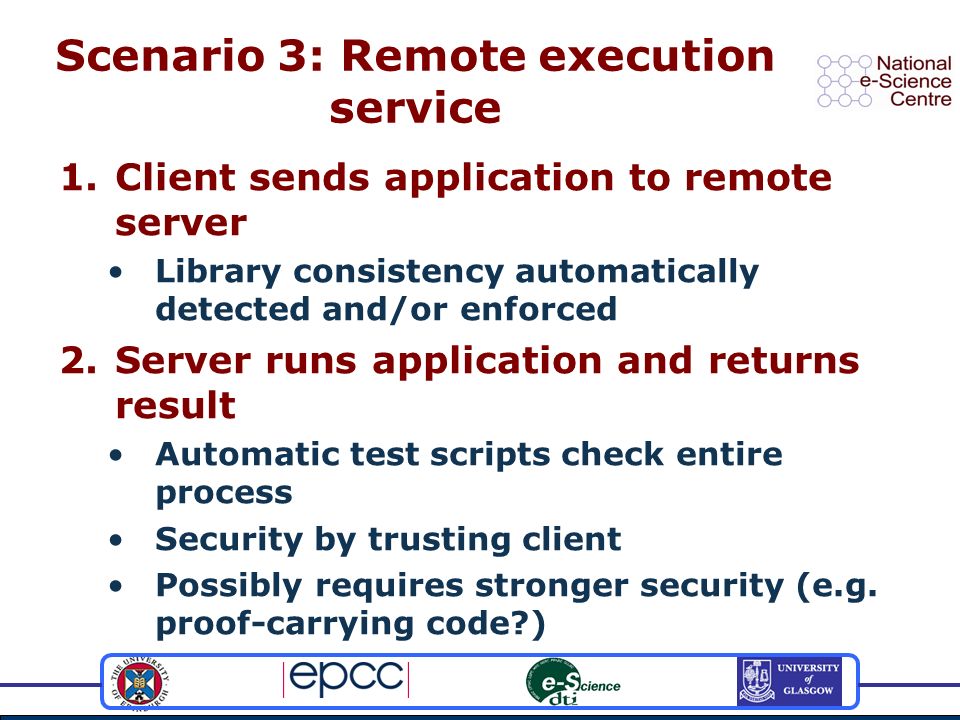 Scenario 3: Remote execution service

National e-Science Centre

1. Client sends application to remote server
• Library consistency automatically detected and/or enforced
2. Server runs application and returns result
• Automatic test scripts check entire process
• Security by trusting client
• Possibly requires stronger security (e.g. proof-carrying code?)

THE UNIVERSITY OF EDINBURGH
epcc
e-Science dti
UNIVERSITY of GLASGOW